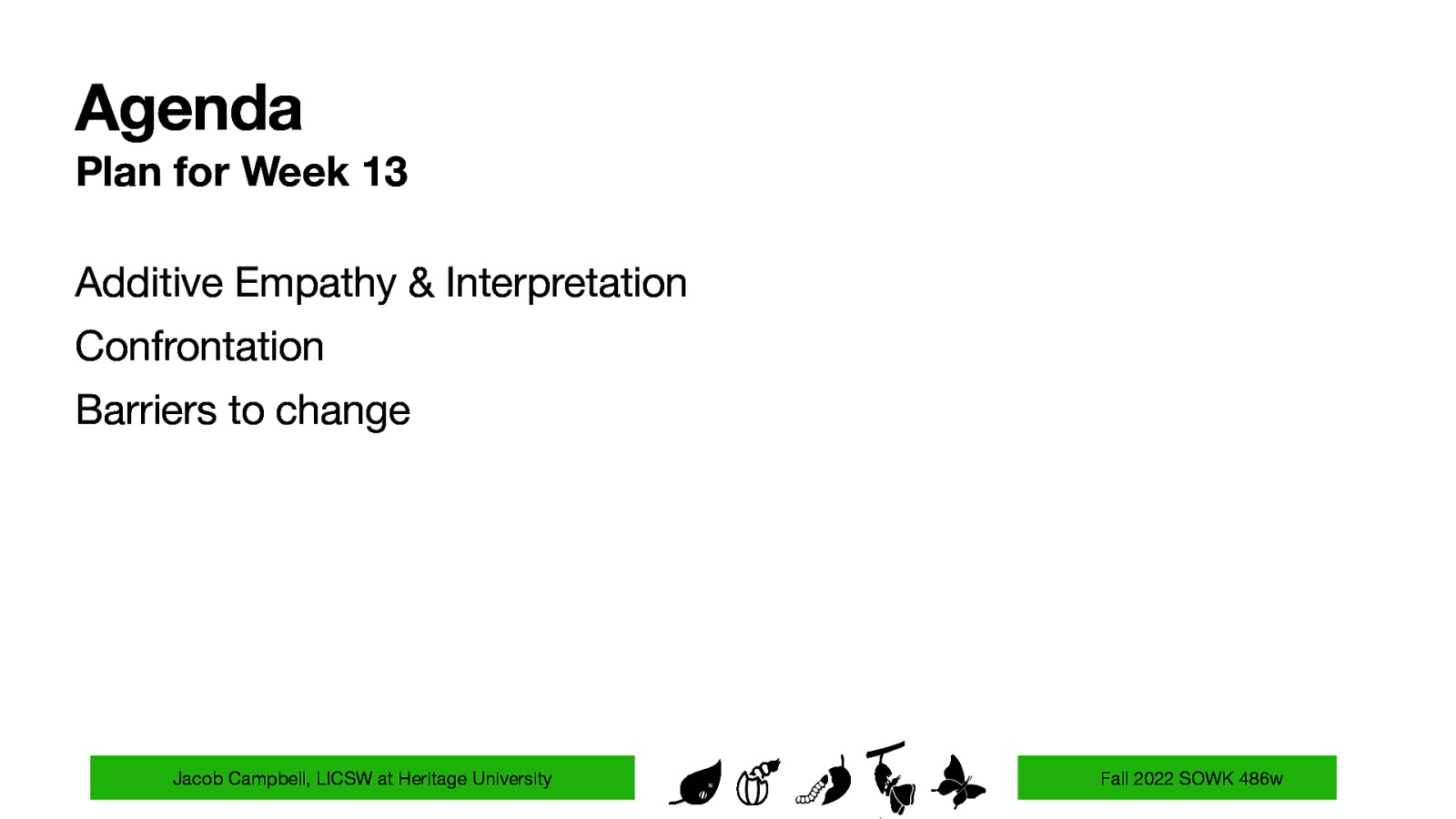 Agenda

Plan for Week 13

Additive Empathy & Interpretation

Confrontation

Barriers to change

Jacob Campbell, LICSW at Heritage University

Fall 2022 SOWK 486w